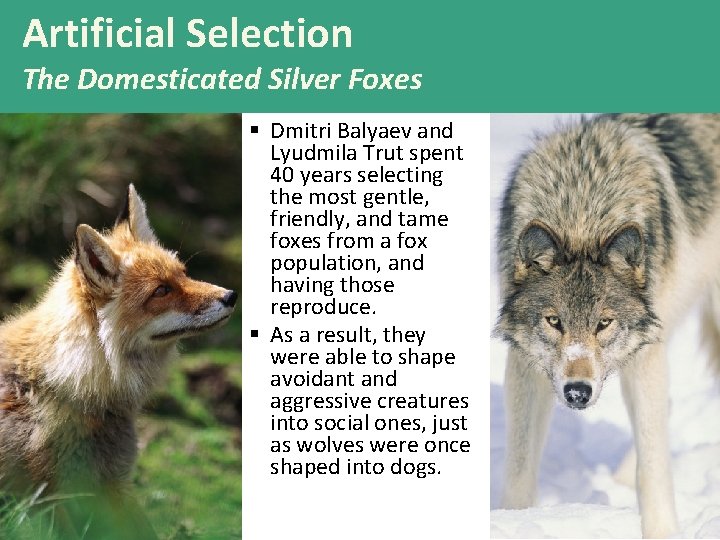 Artificial Selection
The Domesticated Silver Foxes

▪ Dmitri Balyaev and Lyudmila Trut spent 40 years selecting the most gentle, friendly, and tame foxes from a fox population, and having those reproduce.
▪ As a result, they were able to shape avoidant and aggressive creatures into social ones, just as wolves were once shaped into dogs.